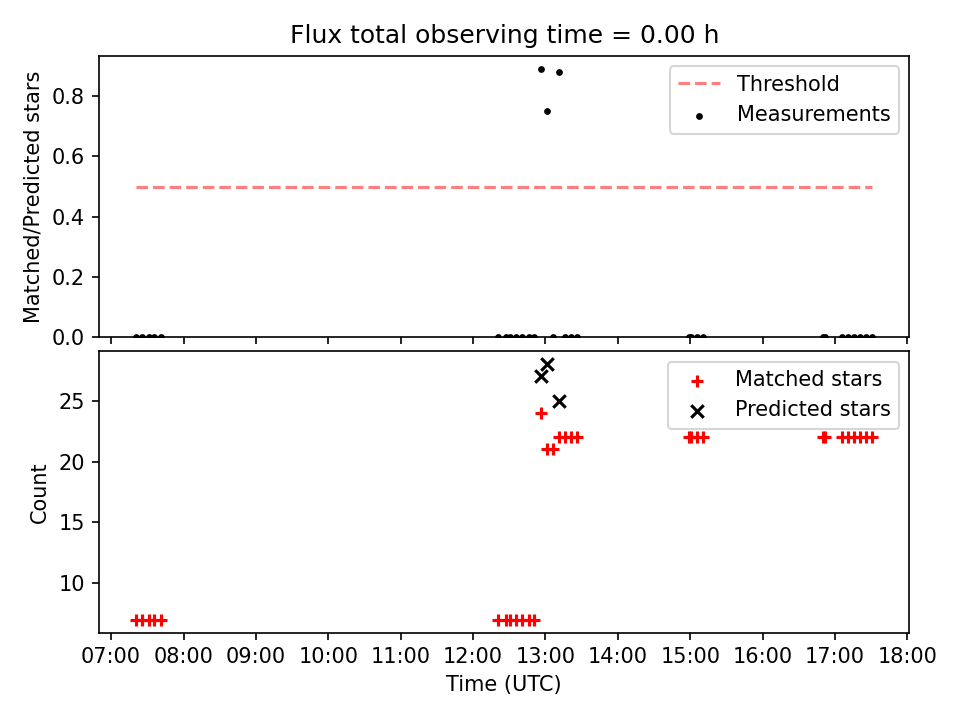 Flux total observing time = 0.00 h

Matched/Predicted stars

0.8
0.6
0.4
0.2
0.0

Threshold
Measurements

Count

25
20
15
10

Matched stars
Predicted stars

07:00 08:00 09:00 10:00 11:00 12:00 13:00 14:00 15:00 16:00 17:00 18:00

Time (UTC)